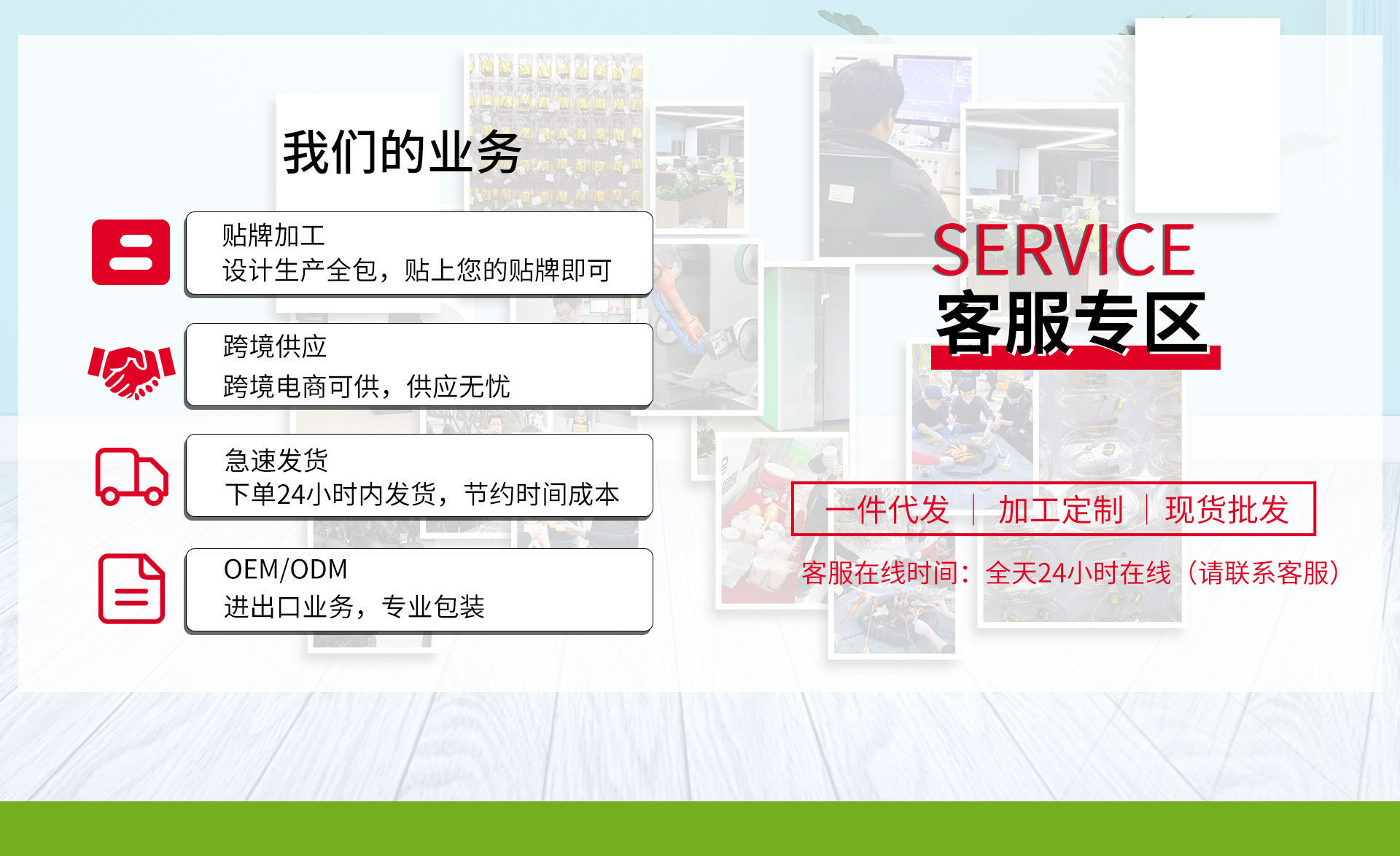 我们的业务

贴牌加工
设计生产全包，贴上您的贴牌即可

跨境供应
跨境电商可供，供应无忧

急速发货
下单24小时内发货，节约时间成本

OEM/ODM
进出口业务，专业包装

SERVICE
客服专区

一件代发 | 加工定制 | 现货批发

客服在线时间：全天24小时在线（请联系客服）